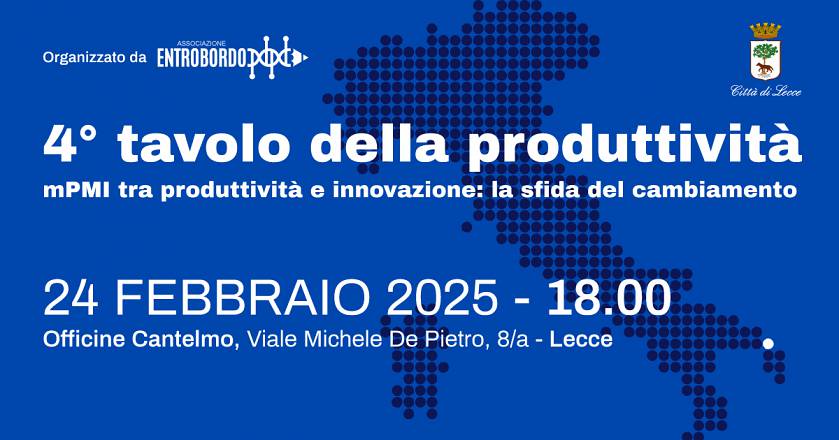 Organizzato da ASSOCIAZIONE ENTROBORDO

Città di Lecce

4° tavolo della produttività

mPMI tra produttività e innovazione: la sfida del cambiamento

24 FEBBRAIO 2025 - 18.00

Officine Cantelmo, Viale Michele De Pietro, 8/a - Lecce